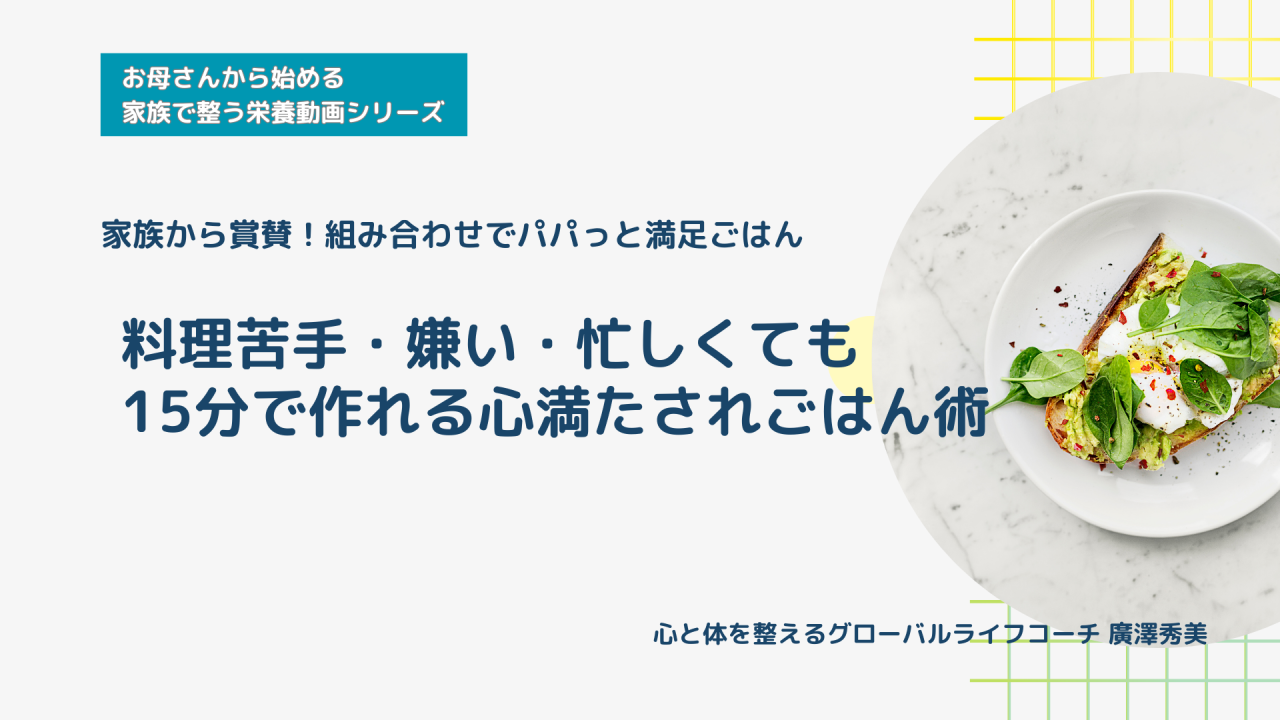 お母さんから始める
家族で整う栄養動画シリーズ

家族から賞賛！組み合わせでパパっと満足ごはん

料理苦手・嫌い・忙しくても
15分で作れる心満たされごはん術

心と体を整えるグローバルライフコーチ 廣澤秀美